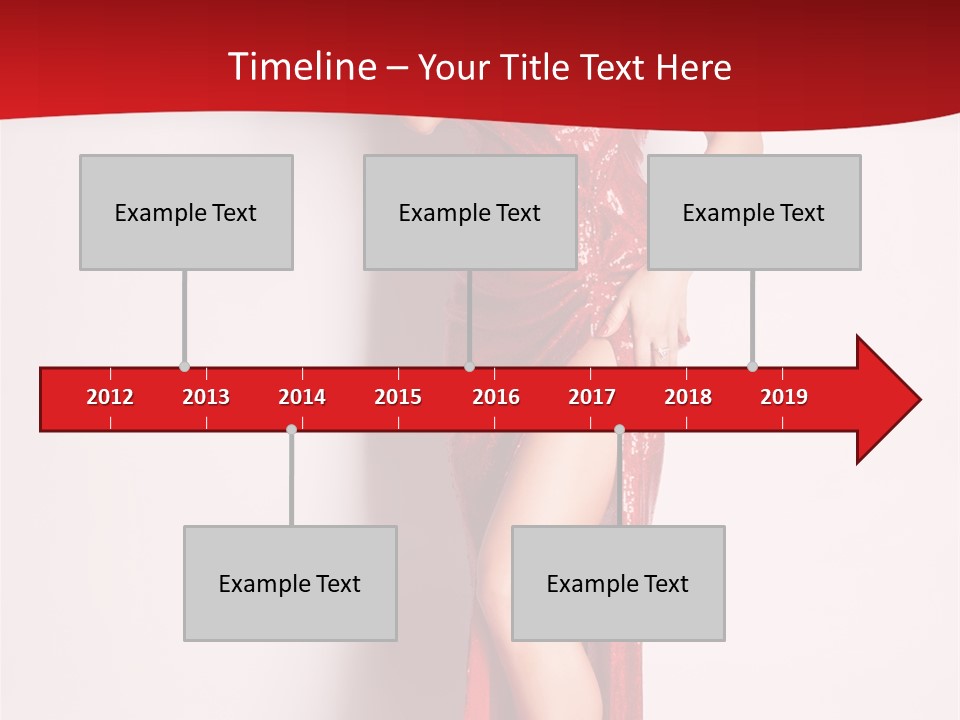 Timeline – Your Title Text Here

Example Text

Example Text

Example Text

2012 2013 2014 2015 2016 2017 2018 2019

Example Text

Example Text